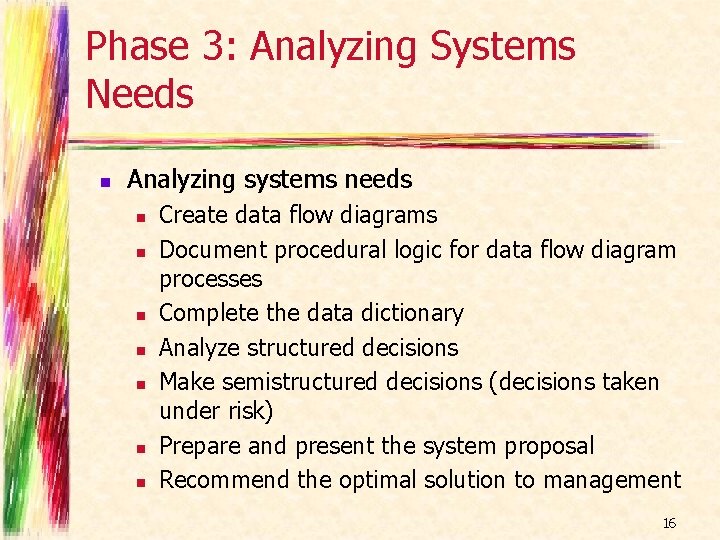 Phase 3: Analyzing Systems Needs

- Analyzing systems needs
  - Create data flow diagrams
  - Document procedural logic for data flow diagram processes
  - Complete the data dictionary
  - Analyze structured decisions
  - Make semistructured decisions (decisions taken under risk)
  - Prepare and present the system proposal
  - Recommend the optimal solution to management

16